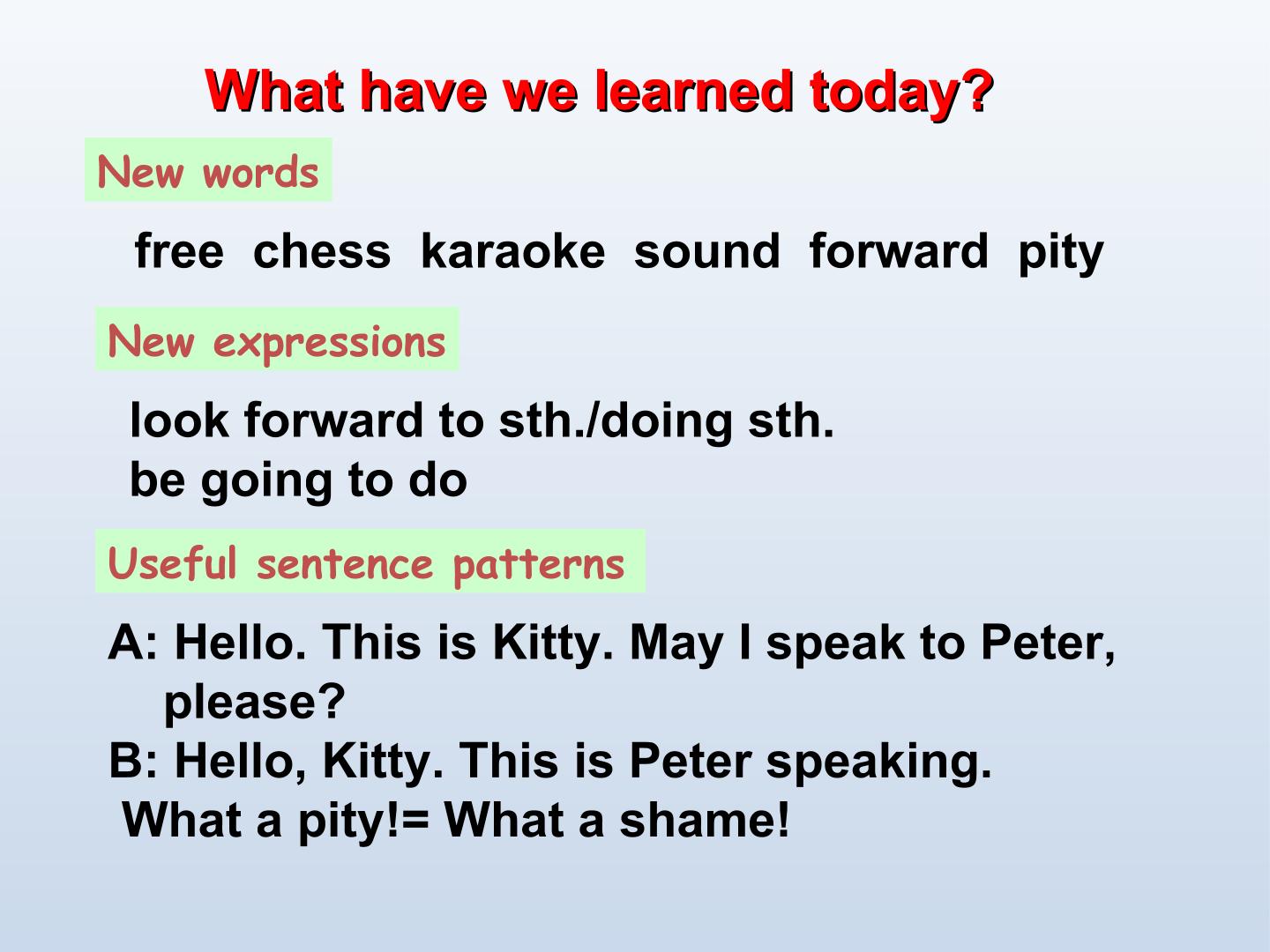 What have we learned today?

New words

free chess karaoke sound forward pity

New expressions

look forward to sth./doing sth.
be going to do

Useful sentence patterns

A: Hello. This is Kitty. May I speak to Peter, please?
B: Hello, Kitty. This is Peter speaking.
What a pity!= What a shame!